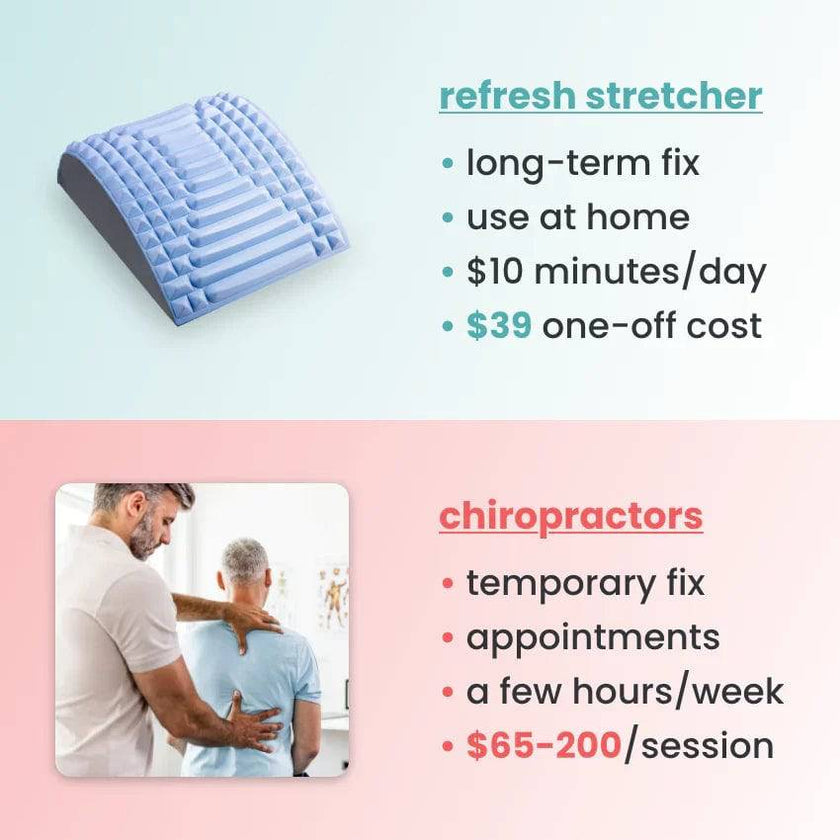 refresh stretcher

• long-term fix
• use at home
• $10 minutes/day
• $39 one-off cost

chiropractors

• temporary fix
• appointments
• a few hours/week
• $65-200/session